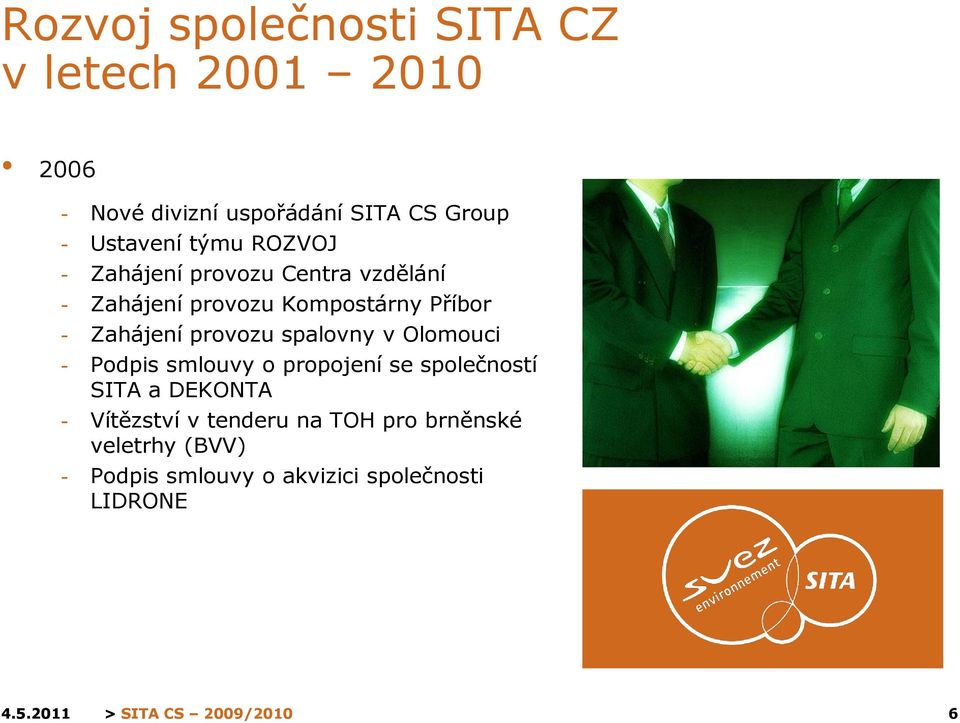 Rozvoj společnosti SITA CZ v letech 2001 – 2010

• 2006

- Nové divizní uspořádání SITA CS Group
- Ustavení týmu ROZVOJ
- Zahájení provozu Centra vzdělání
- Zahájení provozu Kompostárny Příbor
- Zahájení provozu spalovny v Olomouci
- Podpis smlouvy o propojení se společností SITA a DEKONTA
- Vítězství v tenderu na TOH pro brněnské veletrhy (BVV)
- Podpis smlouvy o akvizici společnosti LIDRONE

suez environnement SITA

4.5.2011 > SITA CS – 2009/2010 6